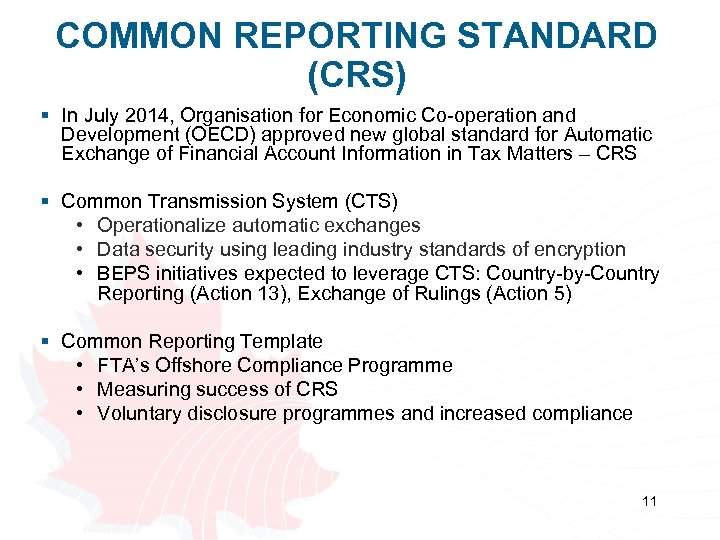 COMMON REPORTING STANDARD (CRS)

▪ In July 2014, Organisation for Economic Co-operation and Development (OECD) approved new global standard for Automatic Exchange of Financial Account Information in Tax Matters – CRS

▪ Common Transmission System (CTS)
• Operationalize automatic exchanges
• Data security using leading industry standards of encryption
• BEPS initiatives expected to leverage CTS: Country-by-Country Reporting (Action 13), Exchange of Rulings (Action 5)

▪ Common Reporting Template
• FTA's Offshore Compliance Programme
• Measuring success of CRS
• Voluntary disclosure programmes and increased compliance

11